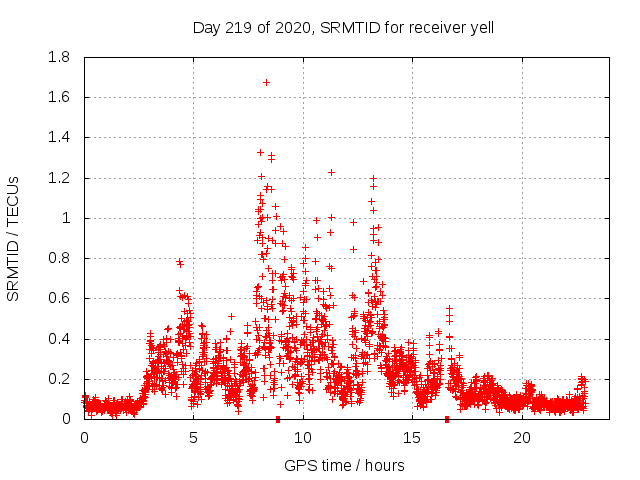 Day 219 of 2020, SRMTID for receiver yell

SRMTID / TECUs

1.8
1.6
1.4
1.2
1
0.8
0.6
0.4
0.2
0

0
5
10
15
20

GPS time / hours